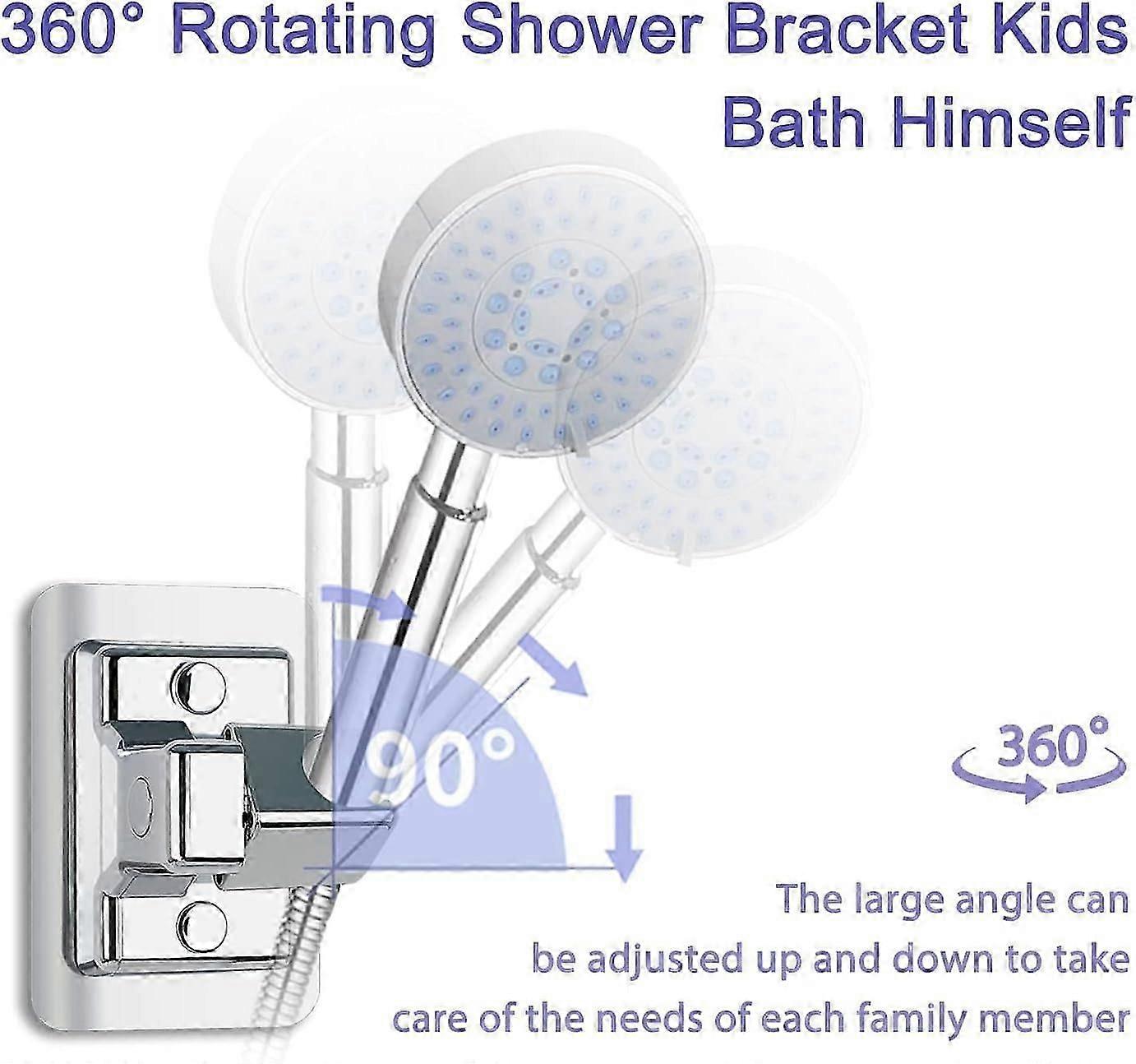 360° Rotating Shower Bracket Kids Bath Himself

90°

360°

The large angle can be adjusted up and down to take care of the needs of each family member